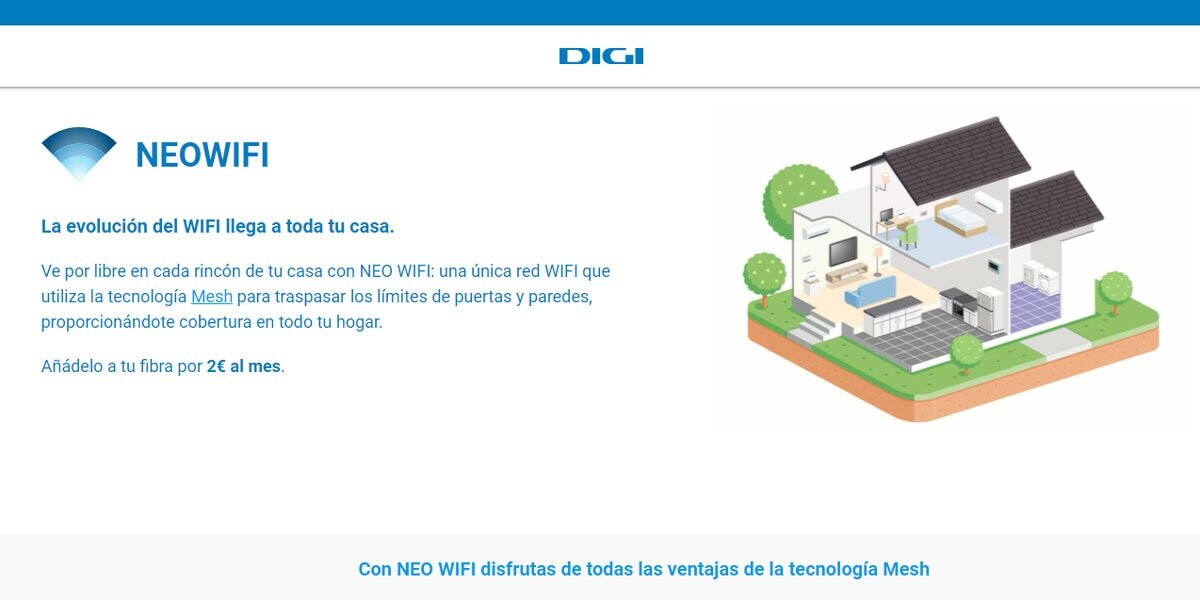 DIGI

NEOWIFI

La evolución del WIFI llega a toda tu casa.

Ve por libre en cada rincón de tu casa con NEO WIFI: una única red WIFI que utiliza la tecnología Mesh para traspasar los límites de puertas y paredes, proporcionándote cobertura en todo tu hogar.

Añádelo a tu fibra por 2€ al mes.

Con NEO WIFI disfrutas de todas las ventajas de la tecnología Mesh